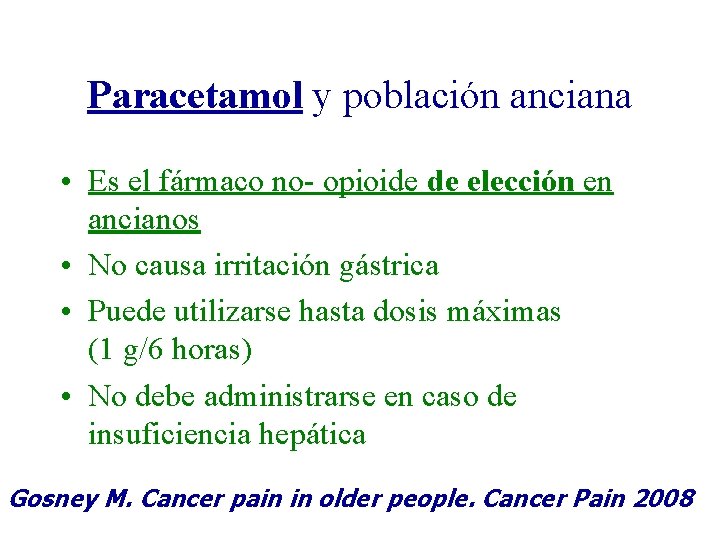 Paracetamol y población anciana

• Es el fármaco no- opioide de elección en ancianos
• No causa irritación gástrica
• Puede utilizarse hasta dosis máximas (1 g/6 horas)
• No debe administrarse en caso de insuficiencia hepática

Gosney M. Cancer pain in older people. Cancer Pain 2008